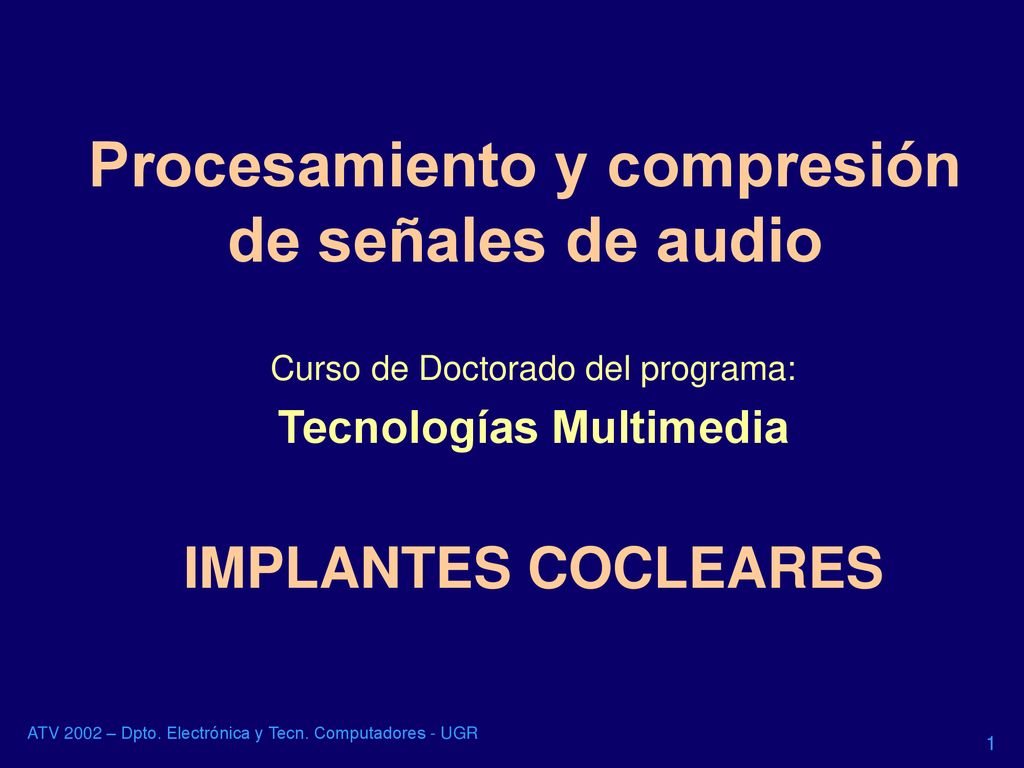 Procesamiento y compresión de señales de audio

Curso de Doctorado del programa:

Tecnologías Multimedia

IMPLANTES COCLEARES

ATV 2002 – Dpto. Electrónica y Tecn. Computadores - UGR

1